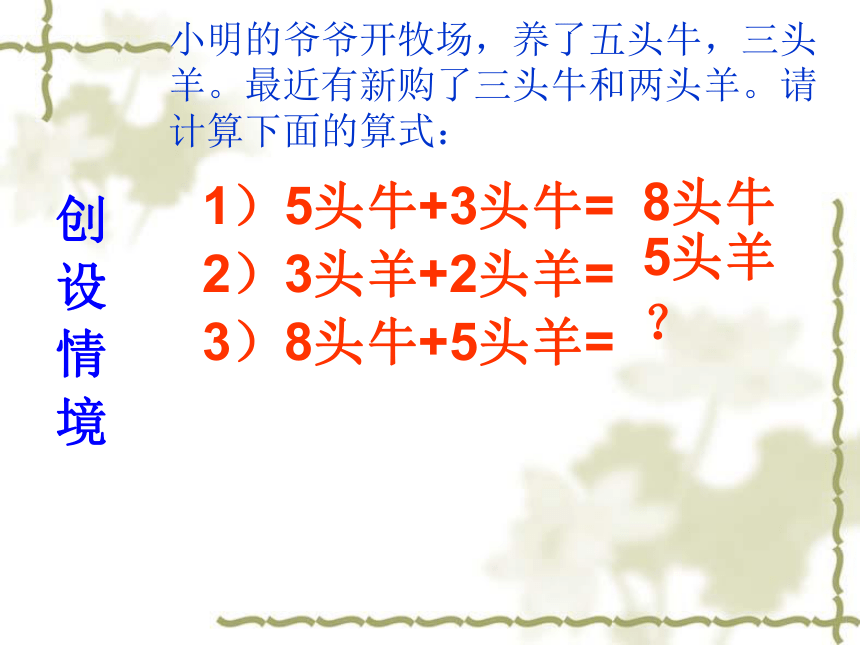 小明的爷爷开牧场，养了五头牛，三头羊。最近有新购了三头牛和两头羊。请计算下面的算式：

创设情境

1）5头牛+3头牛= 8头牛
2）3头羊+2头羊= 5头羊
3）8头牛+5头羊= ？